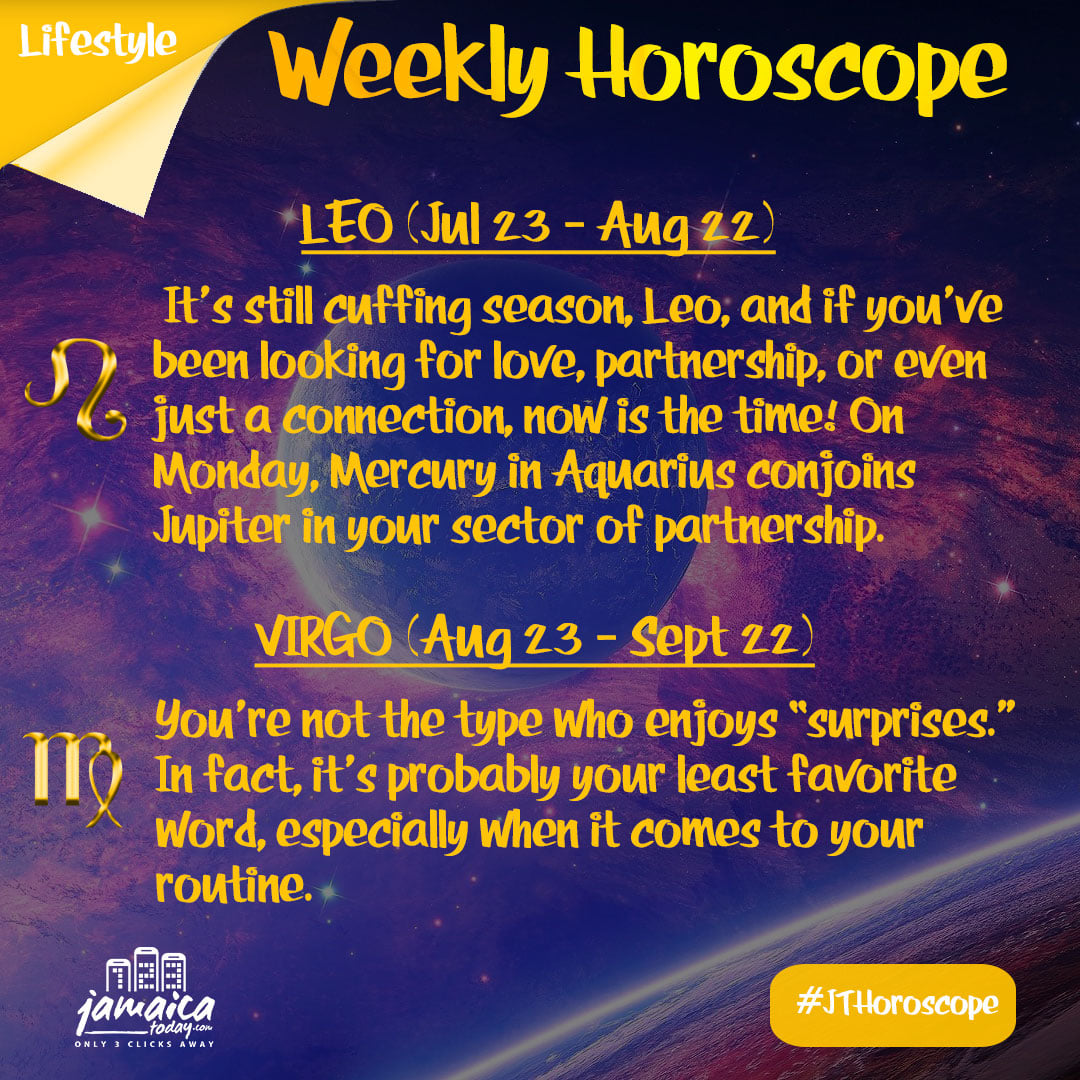 Lifestyle

Weekly Horoscope

LEO (Jul 23 - Aug 22)

It's still cuffing season, Leo, and if you've been looking for love, partnership, or even just a connection, now is the time! On Monday, Mercury in Aquarius conjoins Jupiter in your sector of partnership.

VIRGO (Aug 23 - Sept 22)

You're not the type who enjoys "surprises." In fact, it's probably your least favorite word, especially when it comes to your routine.

123 jamaica today.com ONLY 3 CLICKS AWAY

#JTHoroscope